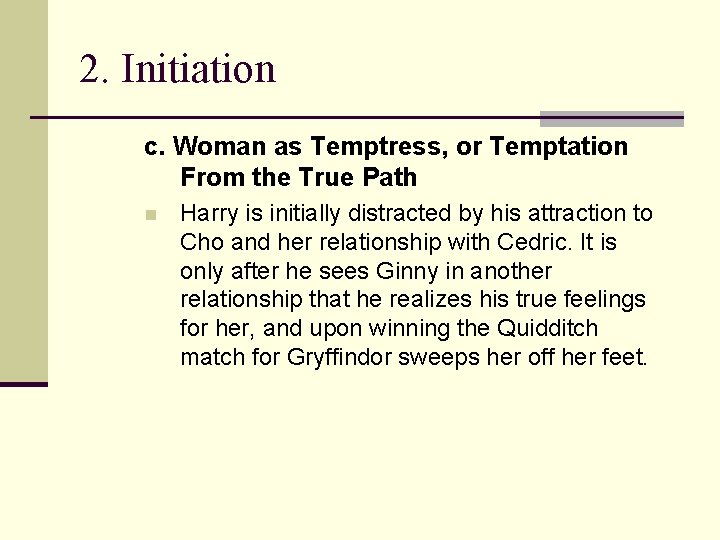 2. Initiation

c. Woman as Temptress, or Temptation From the True Path

Harry is initially distracted by his attraction to Cho and her relationship with Cedric. It is only after he sees Ginny in another relationship that he realizes his true feelings for her, and upon winning the Quidditch match for Gryffindor sweeps her off her feet.